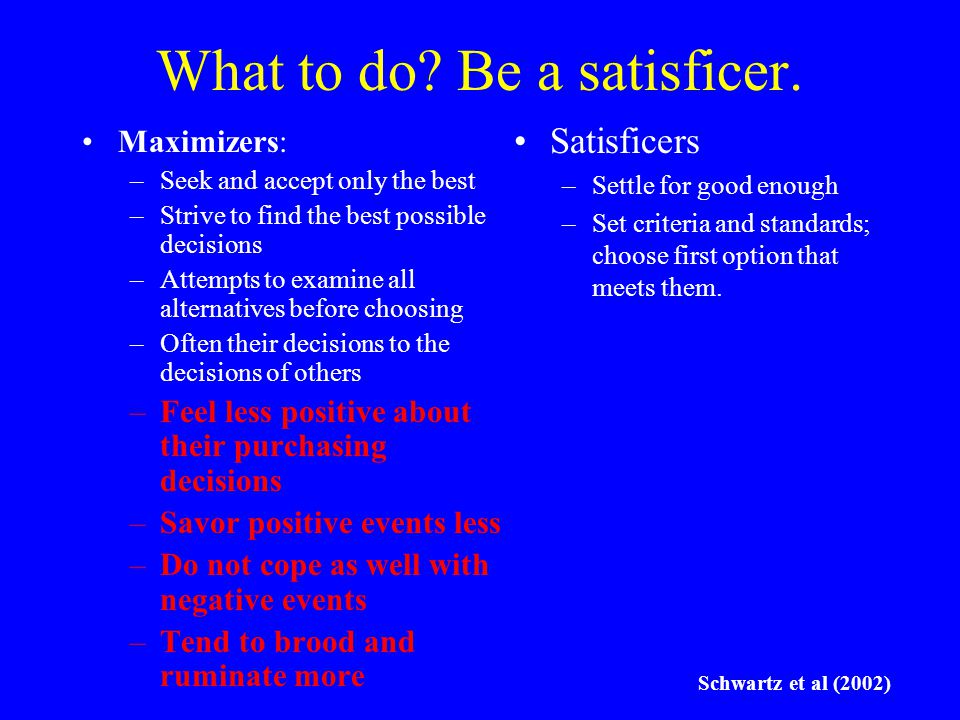 What to do? Be a satisficer.

• Maximizers:
– Seek and accept only the best
– Strive to find the best possible decisions
– Attempts to examine all alternatives before choosing
– Often their decisions to the decisions of others
– Feel less positive about their purchasing decisions
– Savor positive events less
– Do not cope as well with negative events
– Tend to brood and ruminate more

• Satisficers
– Settle for good enough
– Set criteria and standards; choose first option that meets them.

Schwartz et al (2002)